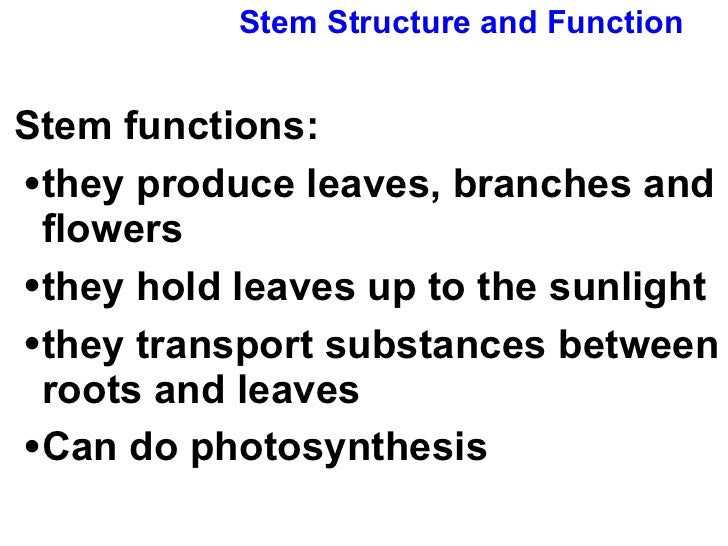 Stem Structure and Function

Stem functions:

•they produce leaves, branches and flowers

•they hold leaves up to the sunlight

•they transport substances between roots and leaves

•Can do photosynthesis